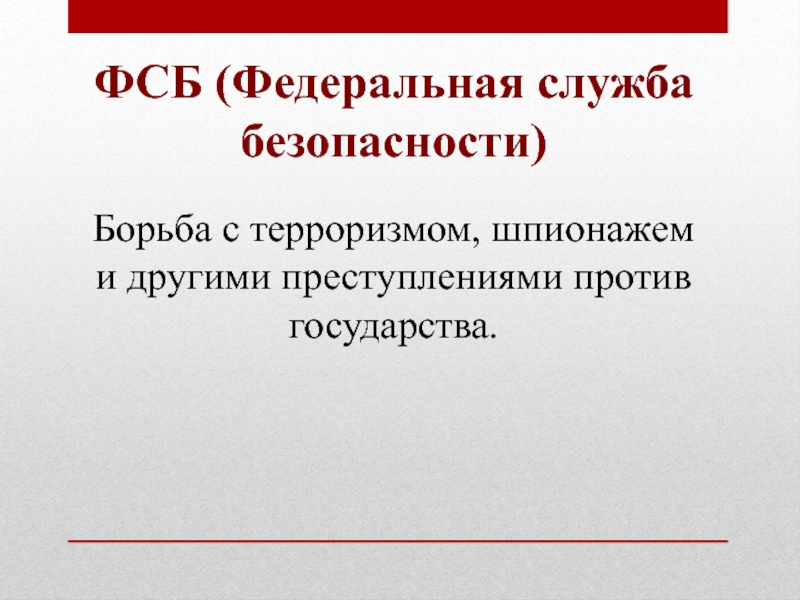 ФСБ (Федеральная служба безопасности)

Борьба с терроризмом, шпионажем и другими преступлениями против государства.